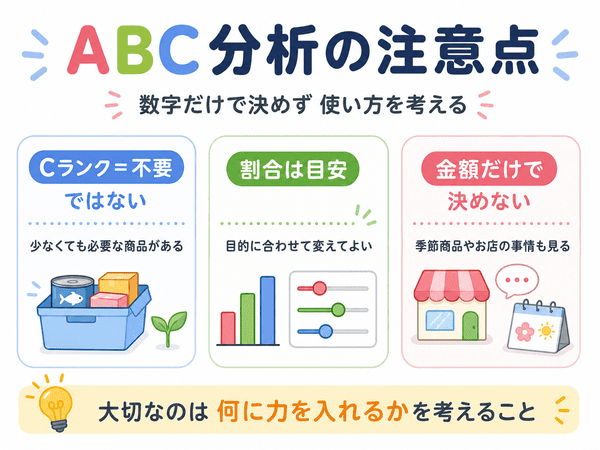 ABC分析の注意点

数字だけで決めず 使い方を考える

Cランク＝不要
ではない

少なくても必要な商品がある

割合は目安

目的に合わせて変えてよい

金額だけで
決めない

季節商品やお店の事情も見る

大切なのは 何に力を入れるかを考えること